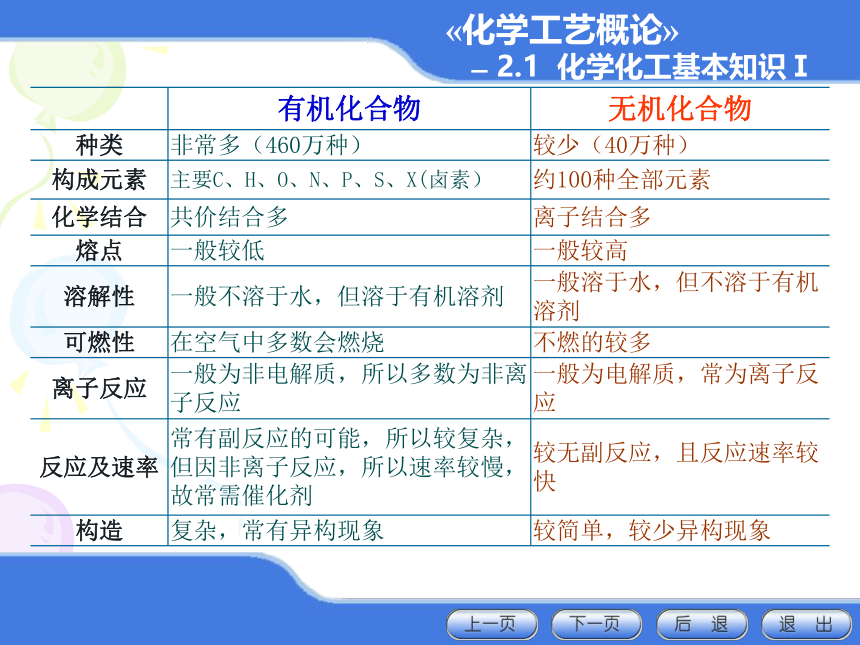 «化学工艺概论»
– 2.1 化学化工基本知识 I

| | 有机化合物 | 无机化合物 |
|---|---|---|
| 种类 | 非常多（460万种） | 较少（40万种） |
| 构成元素 | 主要C、H、O、N、P、S、X(卤素) | 约100种全部元素 |
| 化学结合 | 共价结合多 | 离子结合多 |
| 熔点 | 一般较低 | 一般较高 |
| 溶解性 | 一般不溶于水，但溶于有机溶剂 | 一般溶于水，但不溶于有机溶剂 |
| 可燃性 | 在空气中多数会燃烧 | 不燃的较多 |
| 离子反应 | 一般为非电解质，所以多数为非离子反应 | 一般为电解质，常为离子反应 |
| 反应及速率 | 常有副反应的可能，所以较复杂，但因非离子反应，所以速率较慢，故常需催化剂 | 较无副反应，且反应速率较快 |
| 构造 | 复杂，常有异构现象 | 较简单，较少异构现象 |

上一页 下一页 后 退 退 出